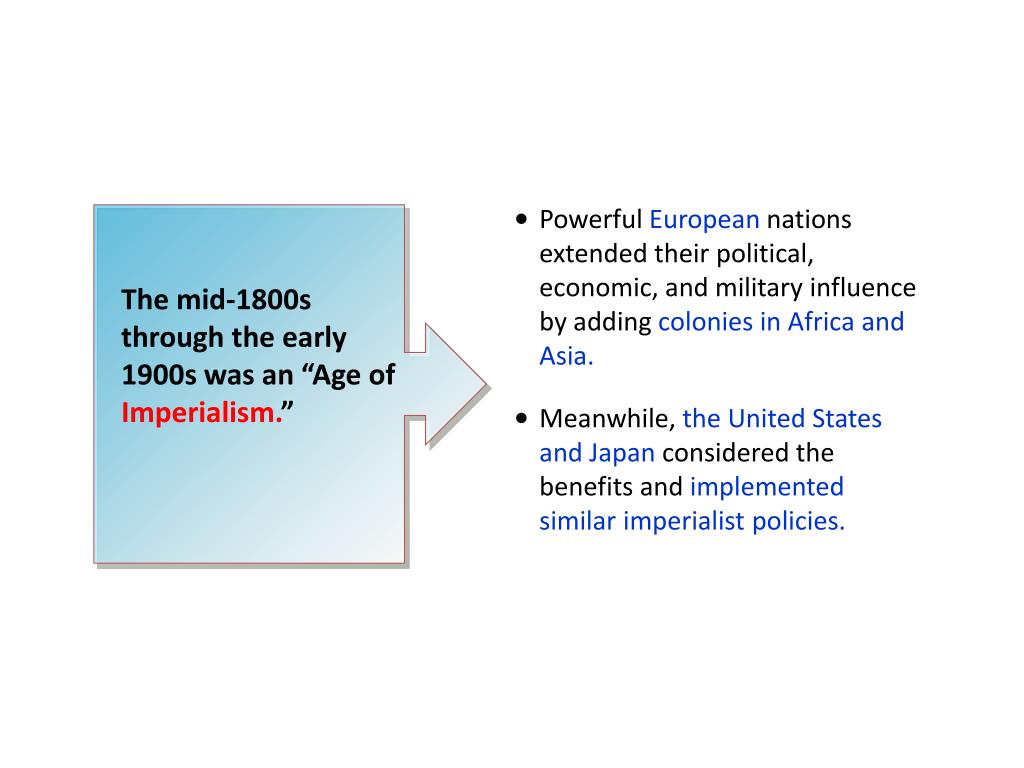 The mid-1800s through the early 1900s was an “Age of Imperialism.”

• Powerful European nations extended their political, economic, and military influence by adding colonies in Africa and Asia.

• Meanwhile, the United States and Japan considered the benefits and implemented similar imperialist policies.